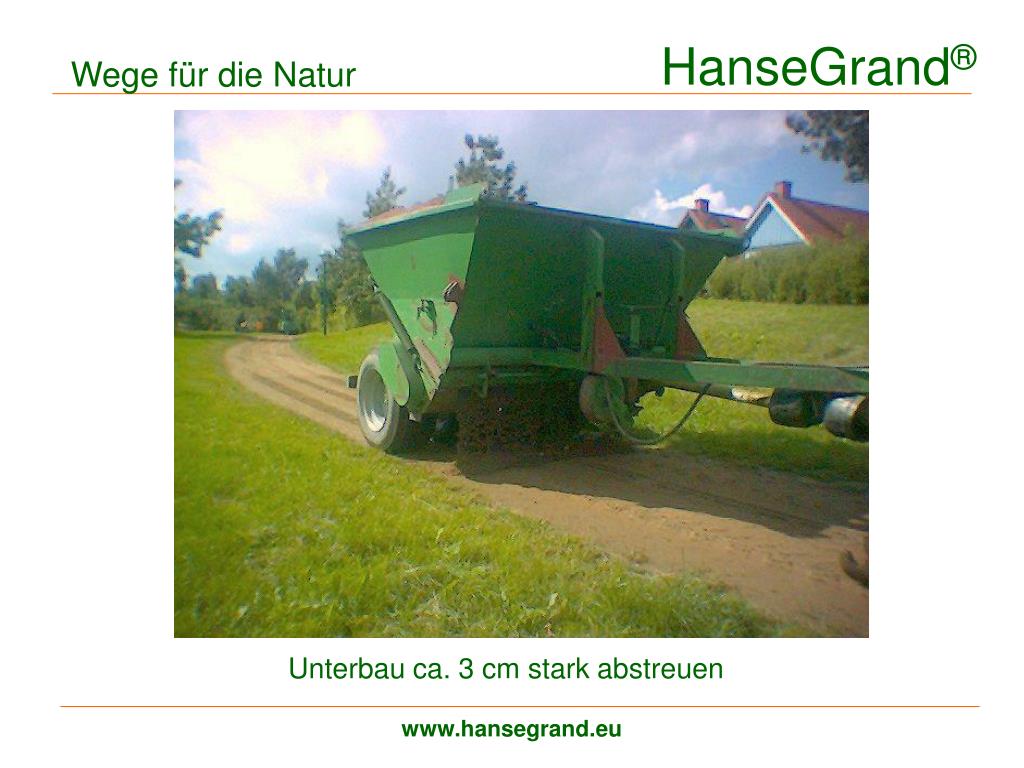 Wege für die Natur

HanseGrand®

Unterbau ca. 3 cm stark abstreuen

www.hansegrand.eu